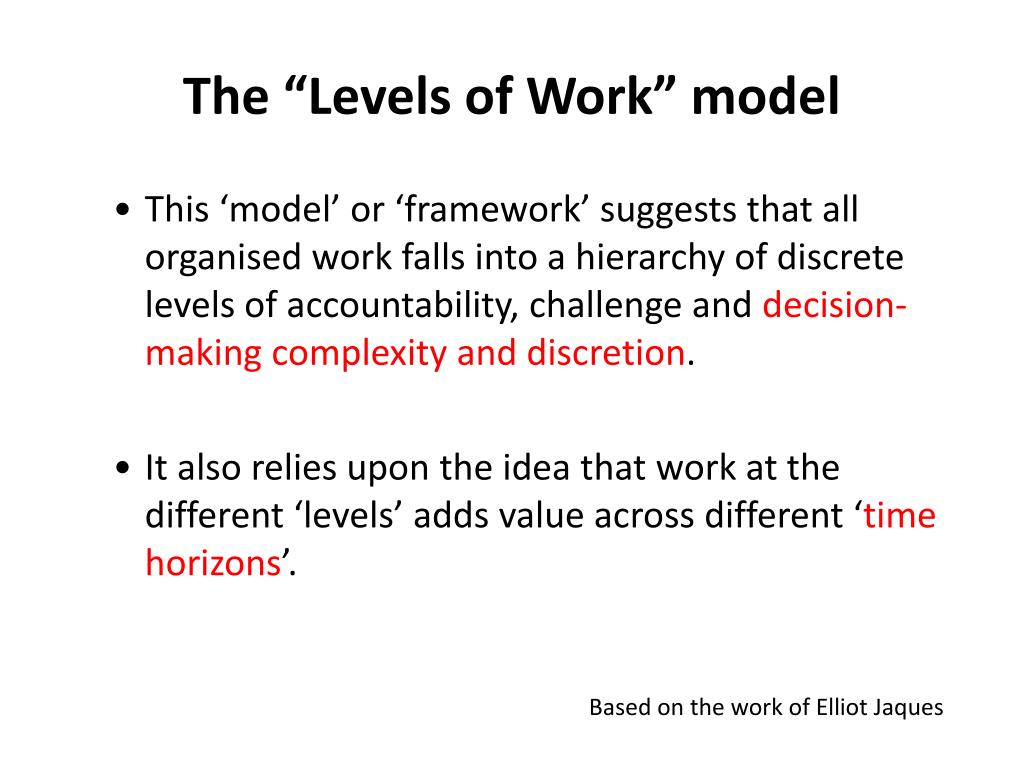 The “Levels of Work” model

• This ‘model’ or ‘framework’ suggests that all organised work falls into a hierarchy of discrete levels of accountability, challenge and decision-making complexity and discretion.

• It also relies upon the idea that work at the different ‘levels’ adds value across different ‘time horizons’.

Based on the work of Elliot Jaques